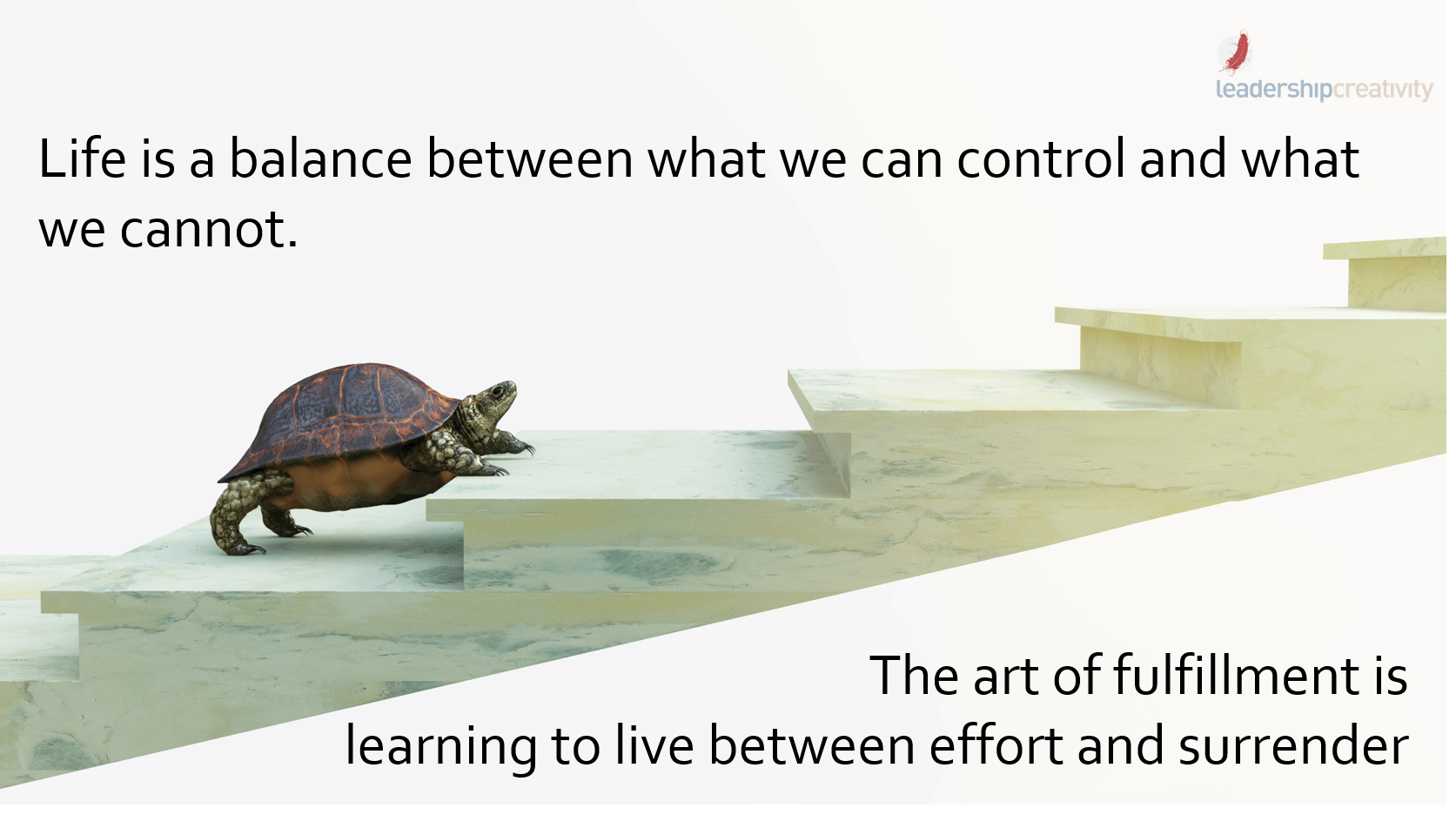 leadershipcreativity

Life is a balance between what we can control and what we cannot.

The art of fulfillment is learning to live between effort and surrender